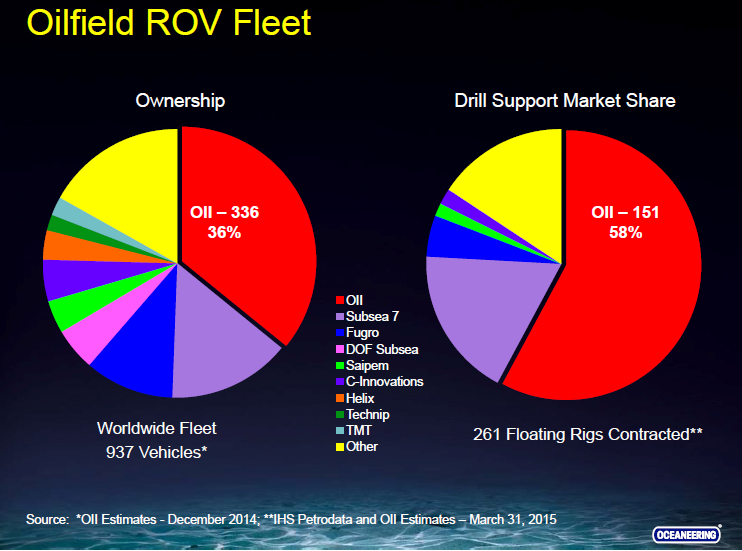 Oilfield ROV Fleet

Ownership

OII – 336
36%

Worldwide Fleet
937 Vehicles*

OII
Subsea 7
Fugro
DOF Subsea
Saipem
C-Innovations
Helix
Technip
TMT
Other

Drill Support Market Share

OII – 151
58%

261 Floating Rigs Contracted**

Source: *OII Estimates - December 2014; **IHS Petrodata and OII Estimates – March 31, 2015

OCEANEERING